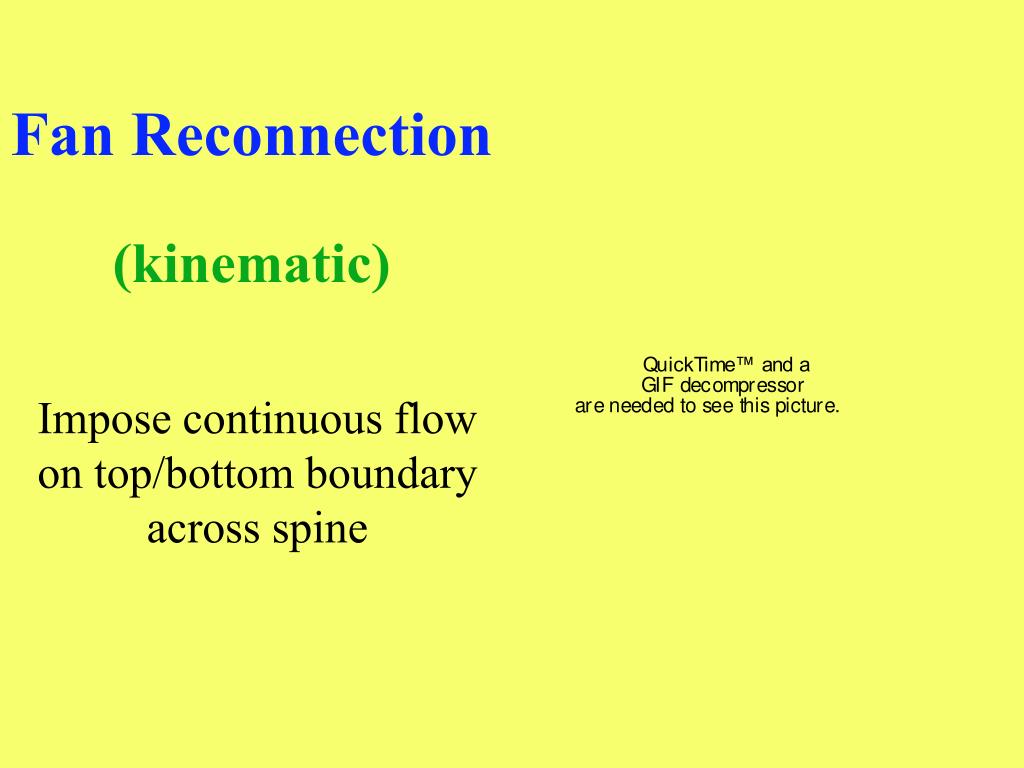 Fan Reconnection

(kinematic)

Impose continuous flow on top/bottom boundary across spine

QuickTime™ and a
GIF decompressor
are needed to see this picture.